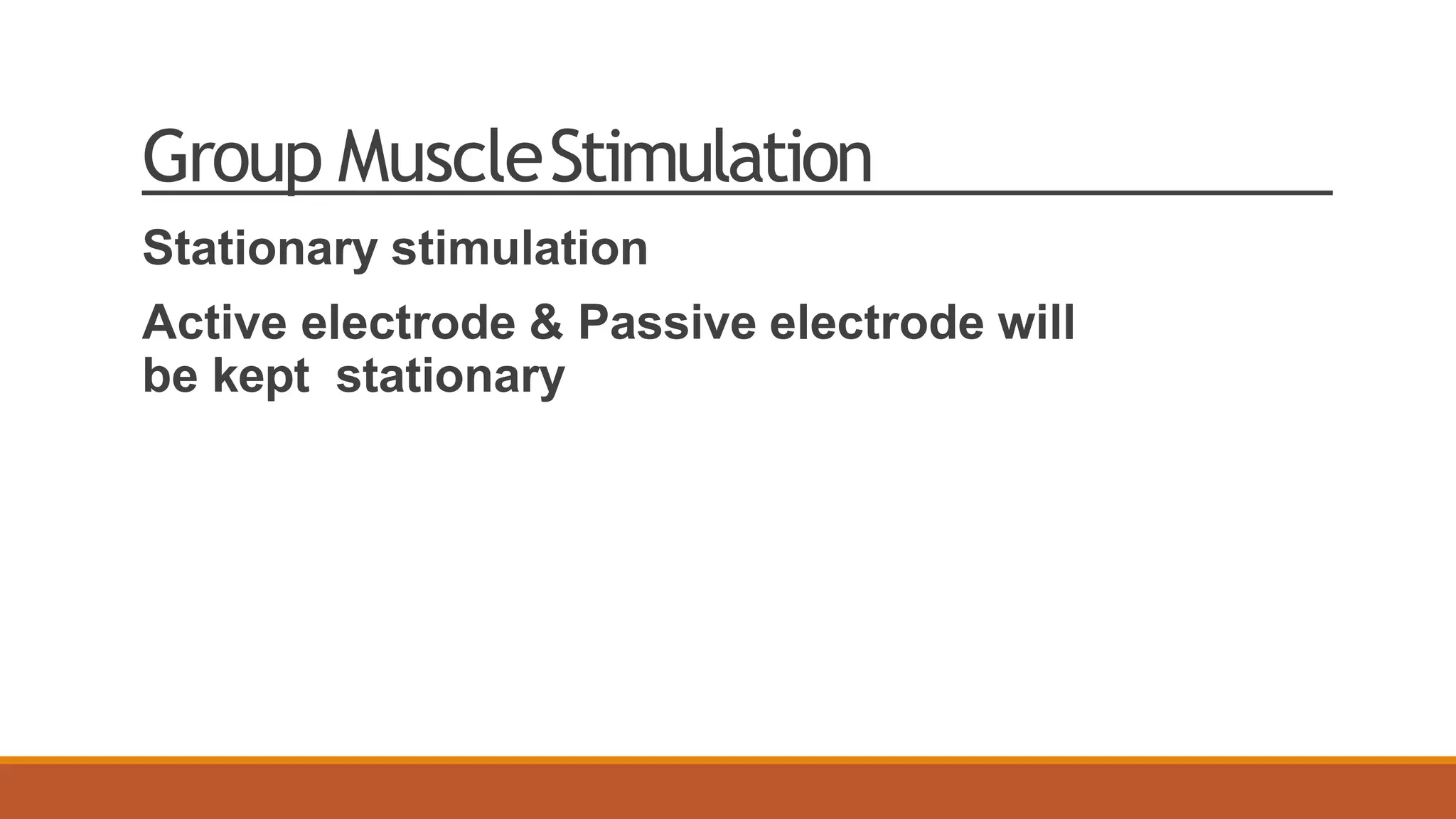 Group Muscle Stimulation

Stationary stimulation

Active electrode & Passive electrode will be kept  stationary